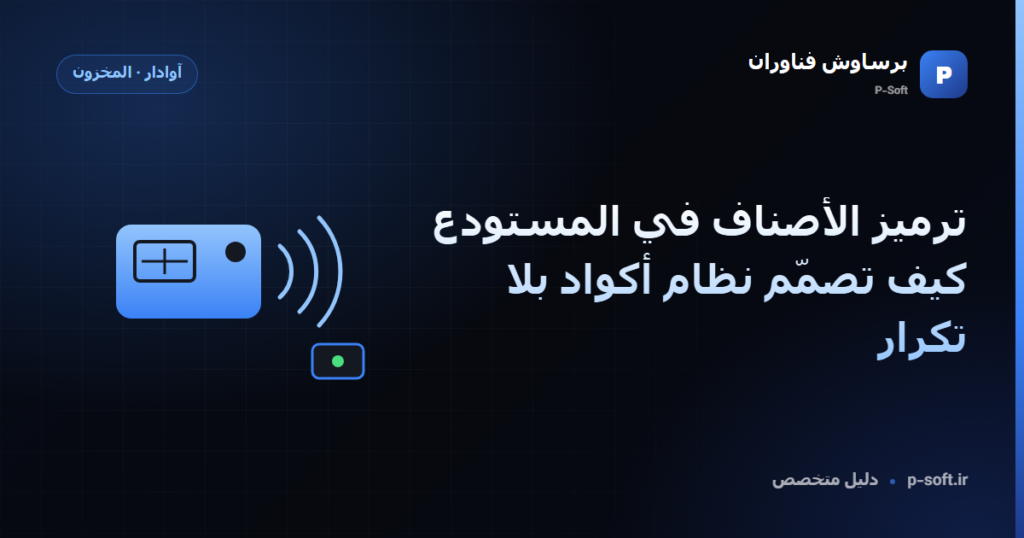 P

برساوش فناوران
P-Soft

آوادار · المخزون

ترميز الأصناف في المستودع
كيف تصمّم نظام أكواد بلا
تكرار

p-soft.ir • دليل متخصص